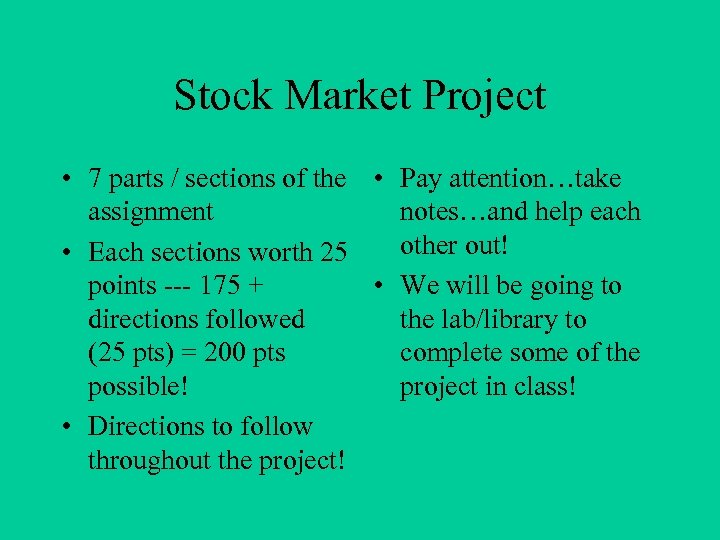 Stock Market Project

• 7 parts / sections of the assignment
• Each sections worth 25 points --- 175 + directions followed (25 pts) = 200 pts possible!
• Directions to follow throughout the project!

• Pay attention…take notes…and help each other out!
• We will be going to the lab/library to complete some of the project in class!